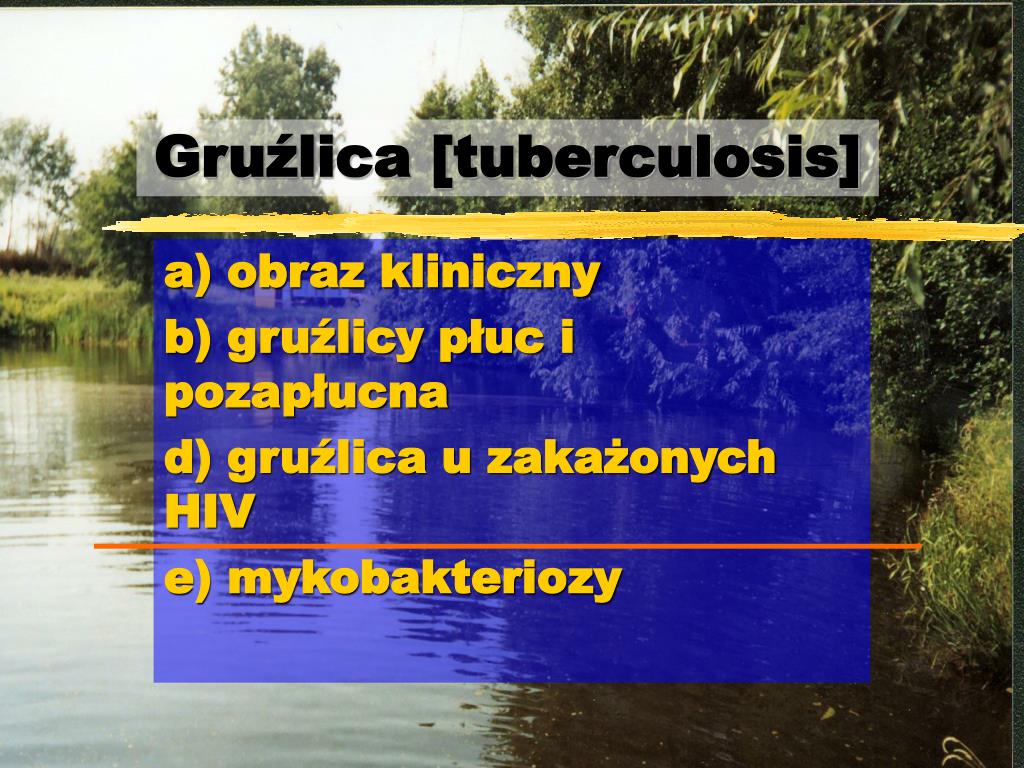 Gruźlica [tuberculosis]

a) obraz kliniczny

b) gruźlicy płuc i pozapłucna

d) gruźlica u zakażonych HIV

e) mykobakteriozy